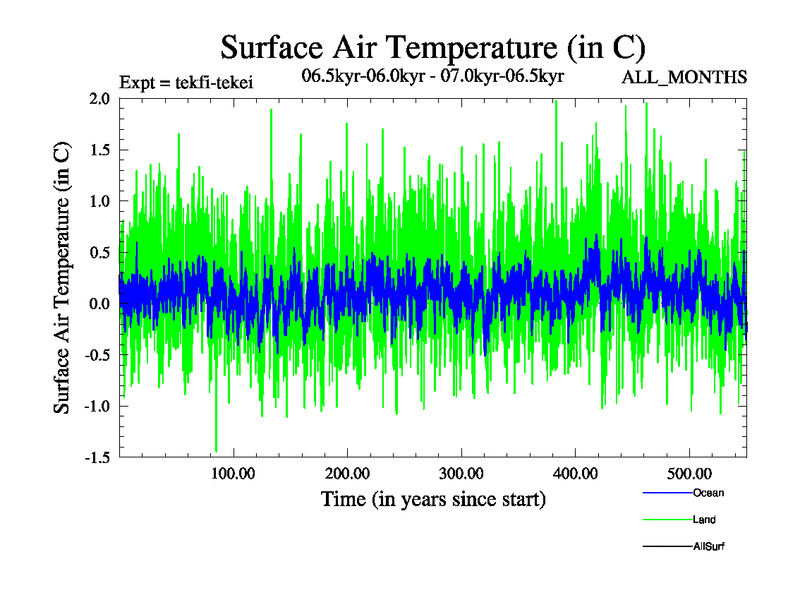 Surface Air Temperature (in C)

Expt = tekfi-tekei

06.5kyr-06.0kyr - 07.0kyr-06.5kyr

ALL_MONTHS

Surface Air Temperature (in C)

2.0
1.5
1.0
0.5
0.0
-0.5
-1.0
-1.5

100.00
200.00
300.00
400.00
500.00

Time (in years since start)

Ocean
Land
AllSurf